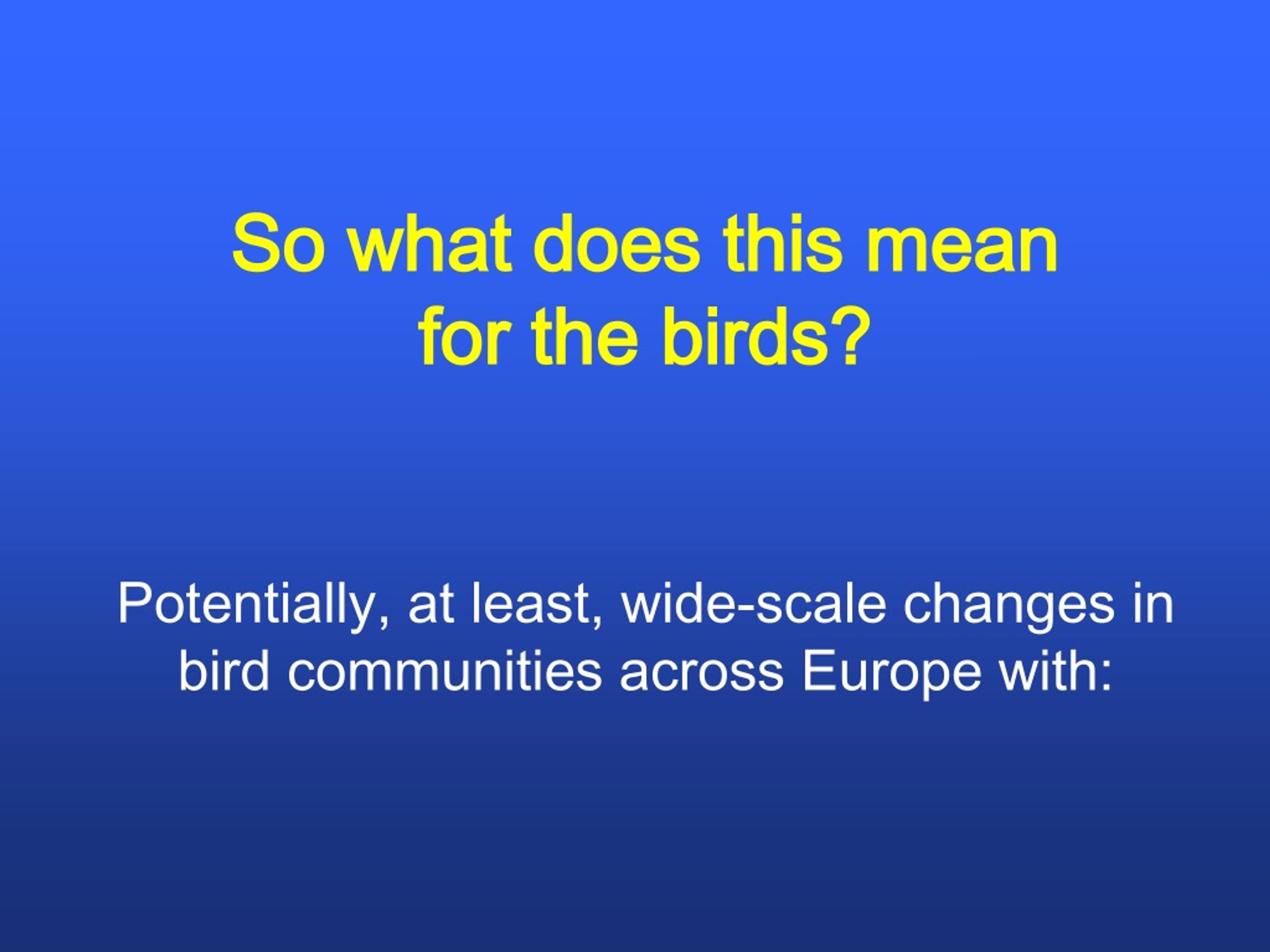 So what does this mean for the birds?

Potentially, at least, wide-scale changes in bird communities across Europe with: